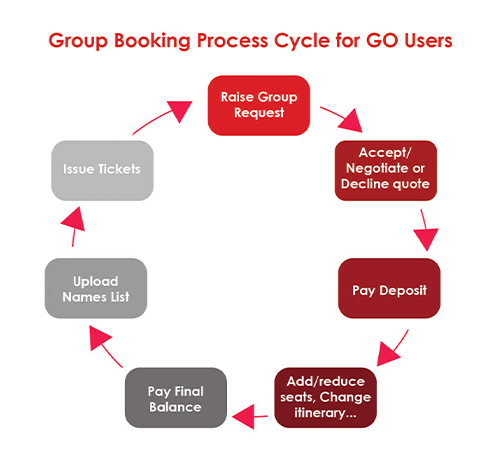 Group Booking Process Cycle for GO Users

Raise Group Request

Accept/ Negotiate or Decline quote

Pay Deposit

Add/reduce seats, Change itinerary...

Pay Final Balance

Upload Names List

Issue Tickets